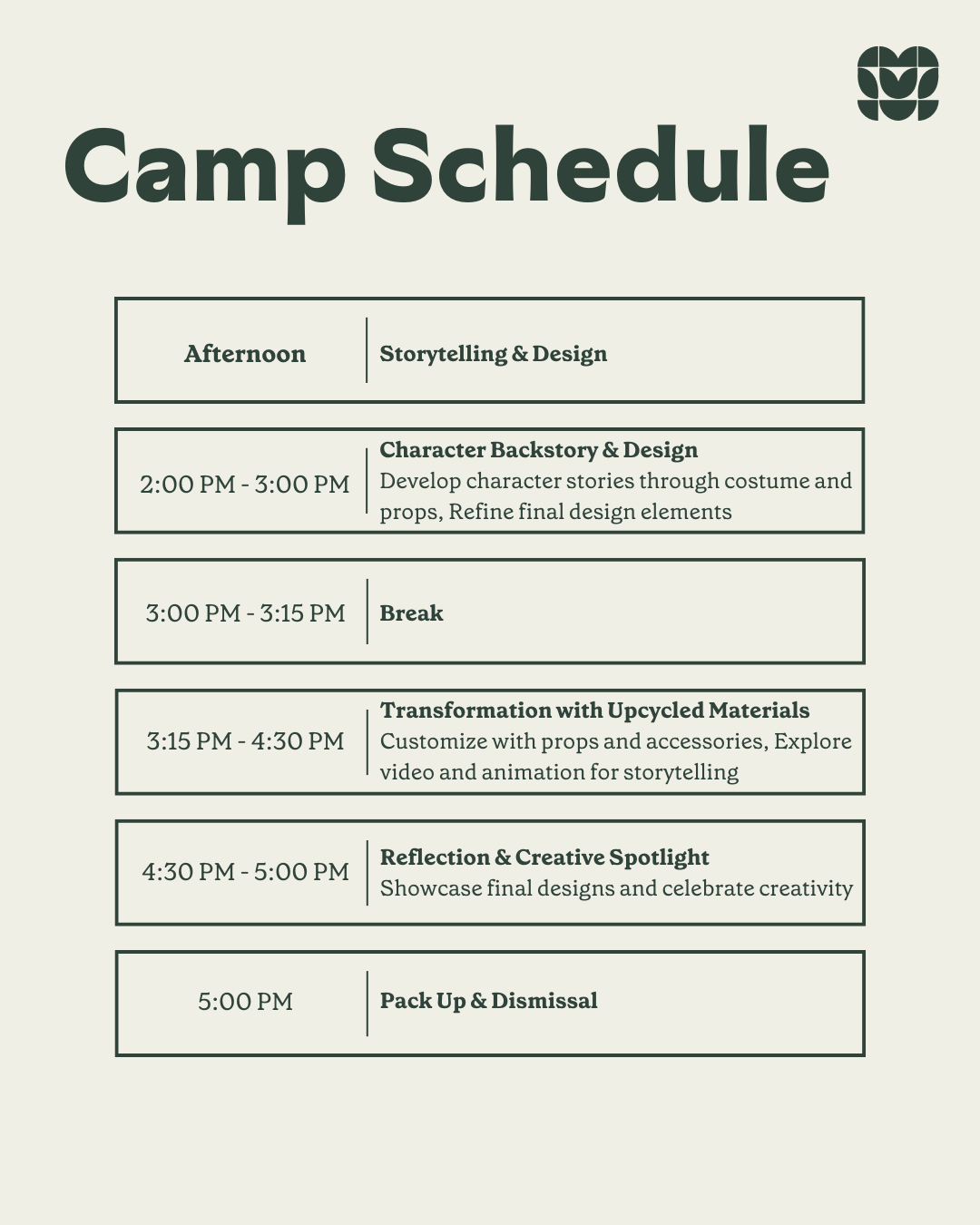 Camp Schedule

| Afternoon | Storytelling & Design |
|---|---|
| 2:00 PM - 3:00 PM | Character Backstory & Design Develop character stories through costume and props, Refine final design elements |
| 3:00 PM - 3:15 PM | Break |
| 3:15 PM - 4:30 PM | Transformation with Upcycled Materials Customize with props and accessories, Explore video and animation for storytelling |
| 4:30 PM - 5:00 PM | Reflection & Creative Spotlight Showcase final designs and celebrate creativity |
| 5:00 PM | Pack Up & Dismissal |